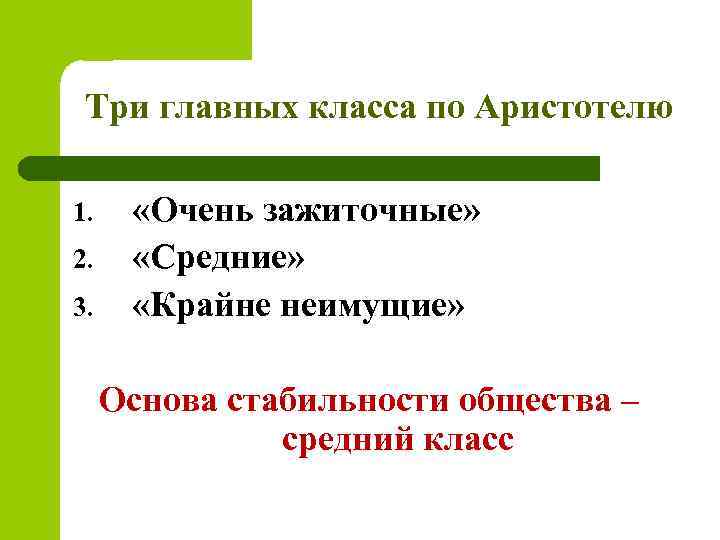 Три главных класса по Аристотелю

1. «Очень зажиточные»
2. «Средние»
3. «Крайне неимущие»

Основа стабильности общества – средний класс